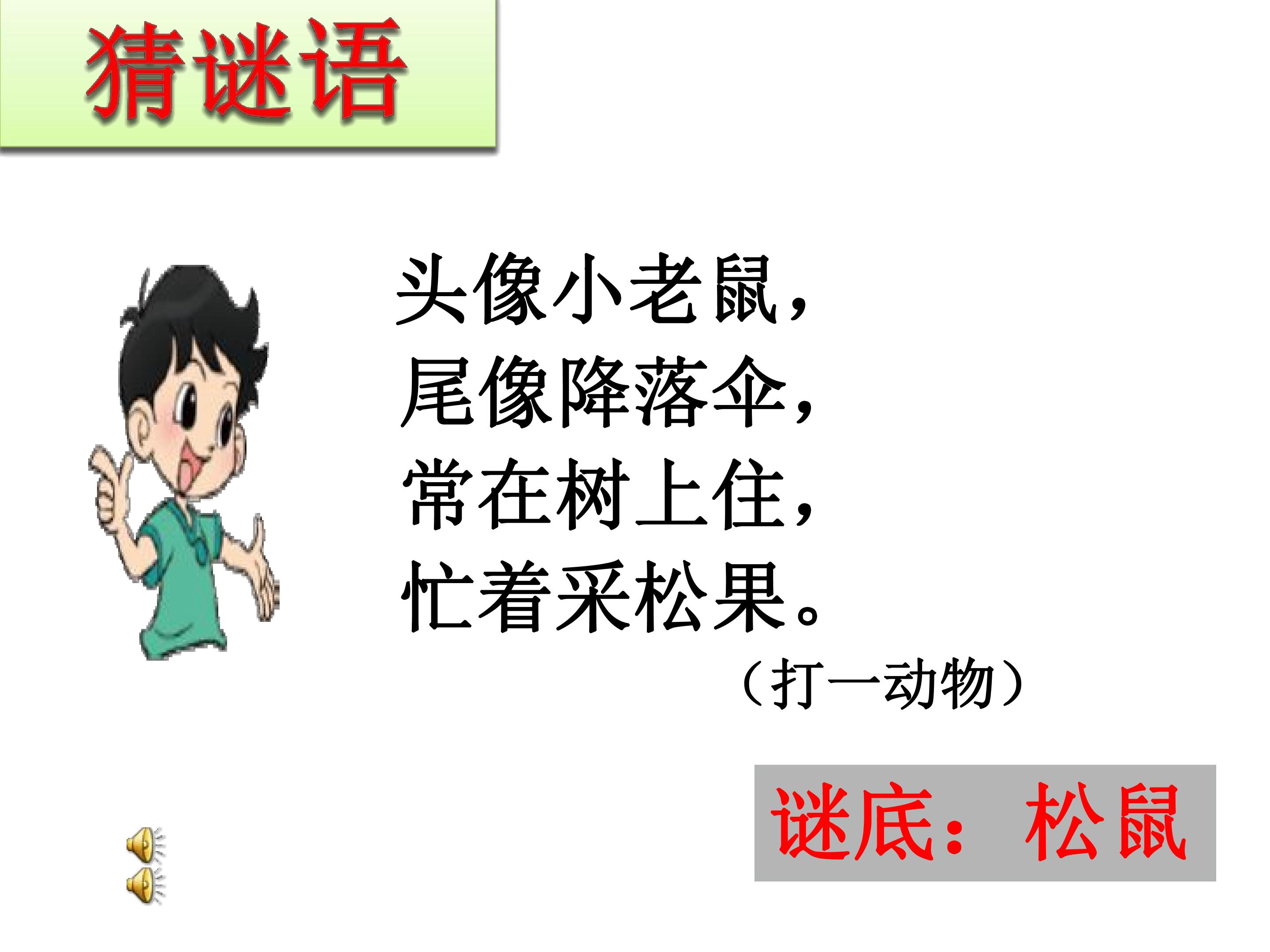 猜谜语

头像小老鼠，
尾像降落伞，
常在树上住，
忙着采松果。

（打一动物）

谜底：松鼠